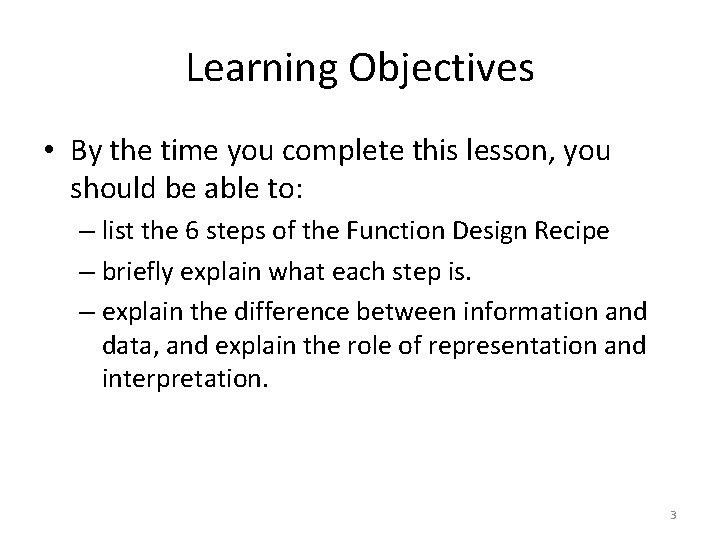 Learning Objectives

• By the time you complete this lesson, you should be able to:
– list the 6 steps of the Function Design Recipe
– briefly explain what each step is.
– explain the difference between information and data, and explain the role of representation and interpretation.

3